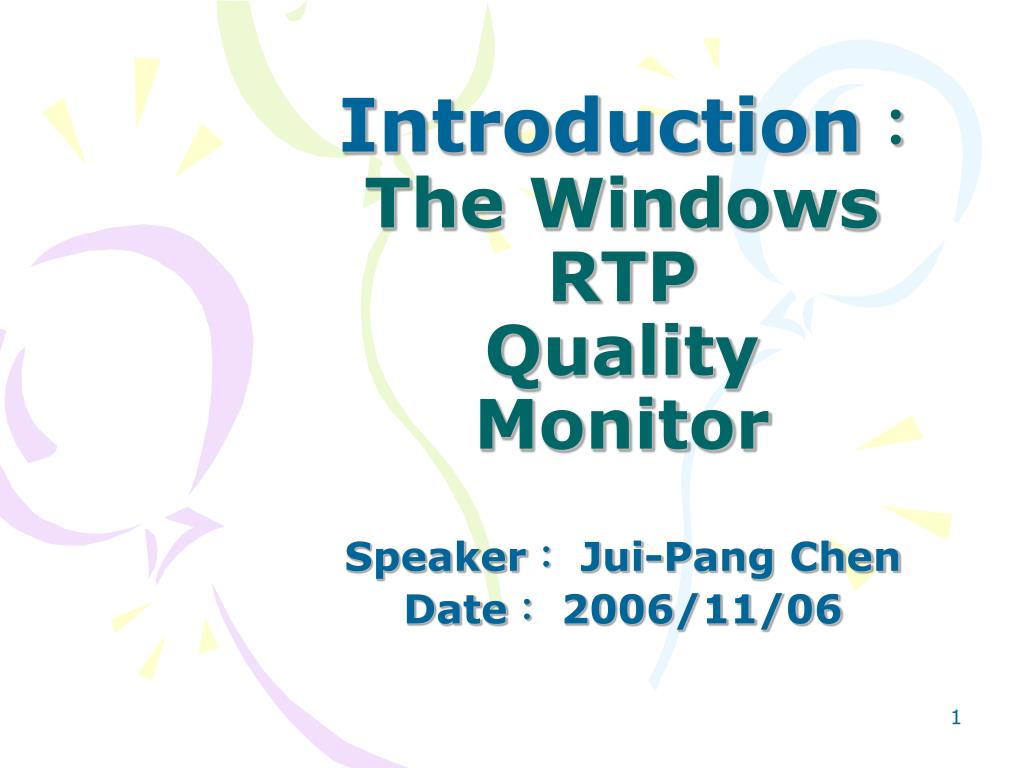 Introduction：
The Windows RTP Quality Monitor

Speaker： Jui-Pang Chen
Date： 2006/11/06

1